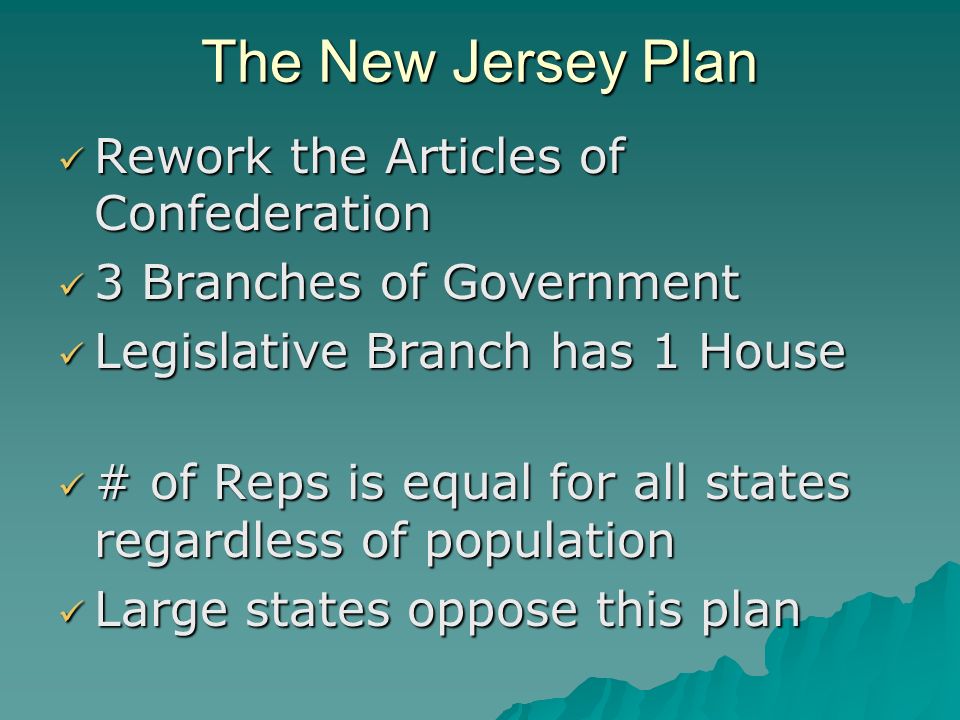 The New Jersey Plan

✓ Rework the Articles of Confederation

✓ 3 Branches of Government

✓ Legislative Branch has 1 House

✓ # of Reps is equal for all states regardless of population

✓ Large states oppose this plan